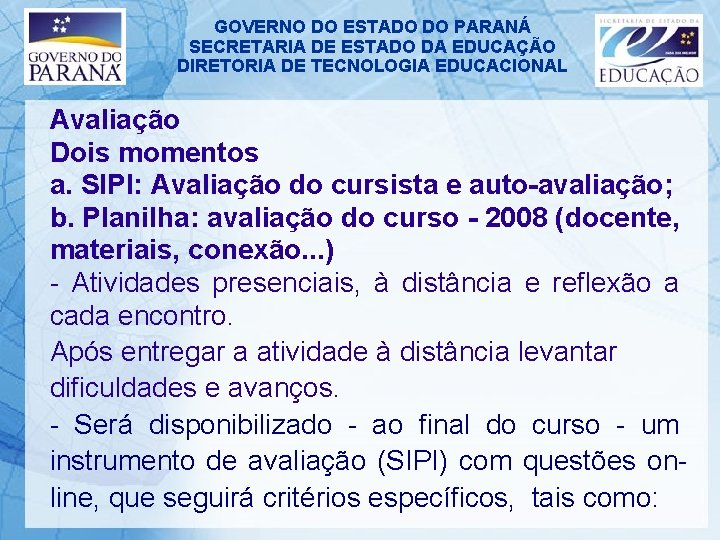 GOVERNO DO PARANÁ

GOVERNO DO ESTADO DO PARANÁ
SECRETARIA DE ESTADO DA EDUCAÇÃO
DIRETORIA DE TECNOLOGIA EDUCACIONAL

SECRETARIA DE ESTADO DA
EDUCAÇÃO

Avaliação
Dois momentos
a. SIPI: Avaliação do cursista e auto-avaliação;
b. Planilha: avaliação do curso - 2008 (docente, materiais, conexão...)
- Atividades presenciais, à distância e reflexão a cada encontro.
Após entregar a atividade à distância levantar dificuldades e avanços.
- Será disponibilizado - ao final do curso - um instrumento de avaliação (SIPI) com questões on-line, que seguirá critérios específicos, tais como: